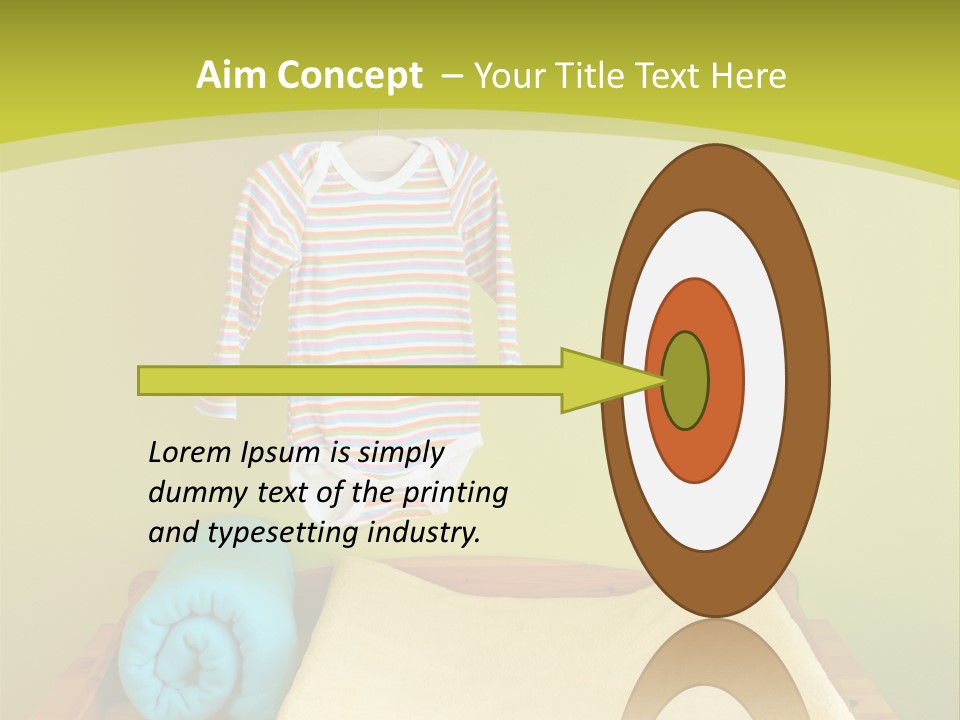 Aim Concept – Your Title Text Here

Lorem Ipsum is simply dummy text of the printing and typesetting industry.